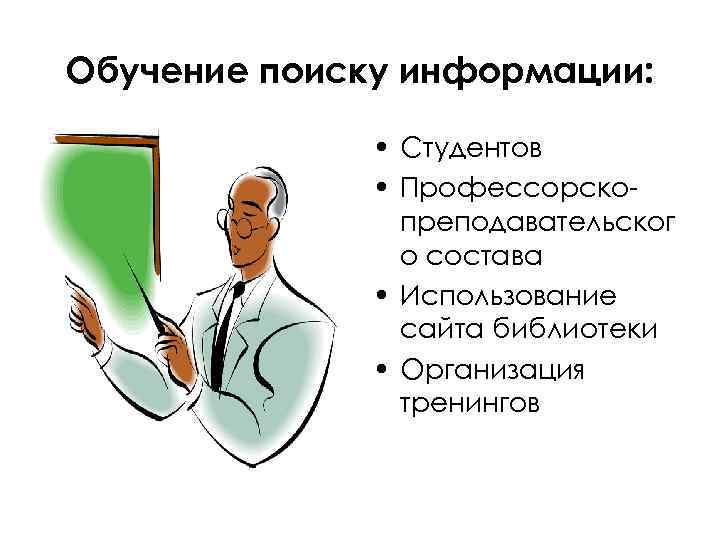 Обучение поиску информации:

• Студентов
• Профессорско-преподавательского состава
• Использование сайта библиотеки
• Организация тренингов